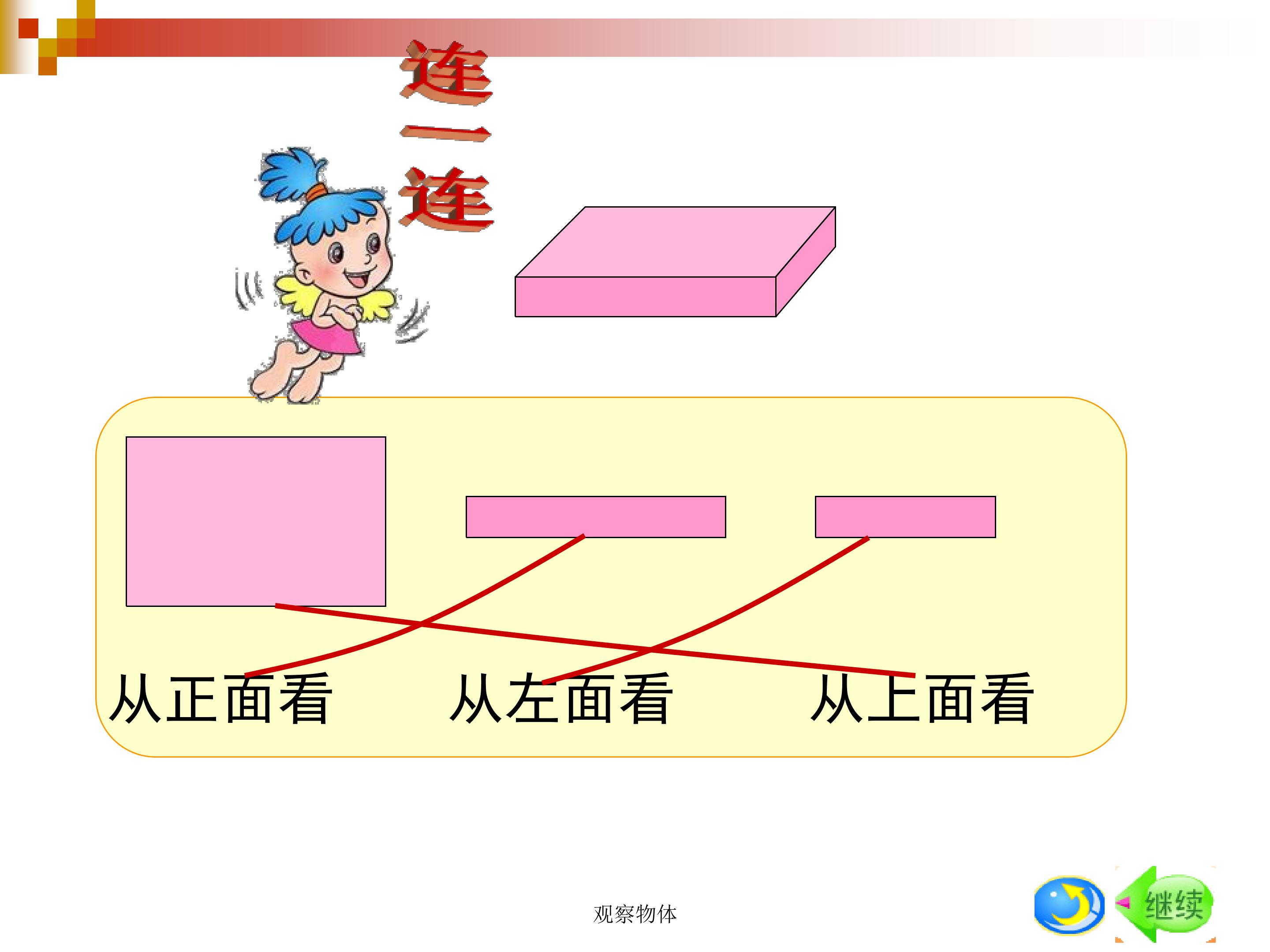 连一连

从正面看　　从左面看　　从上面看

观察物体

继续